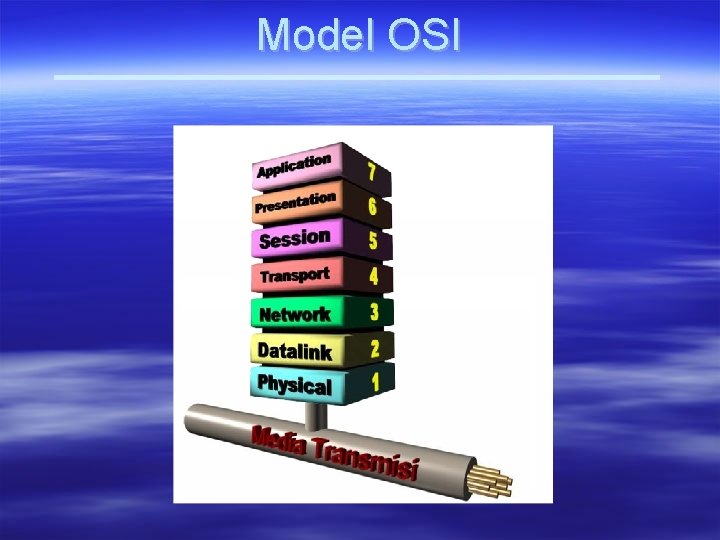 Model OSI

Application 7
Presentation 6
Session 5
Transport 4
Network 3
Datalink 2
Physical 1

Media Transmisi